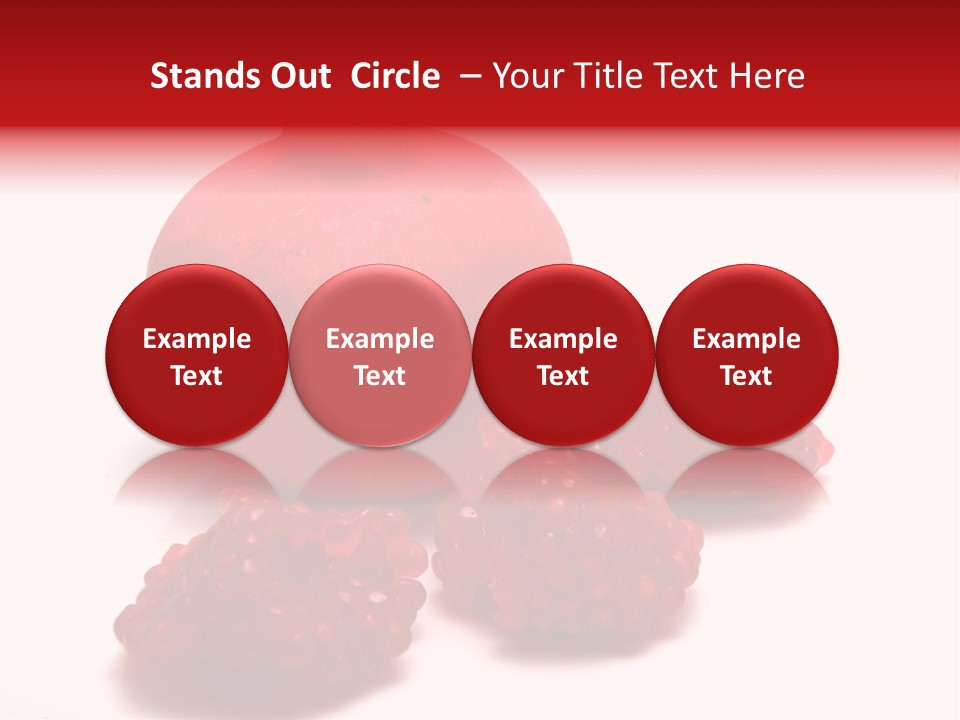 Stands Out Circle – Your Title Text Here

Example Text

Example Text

Example Text

Example Text